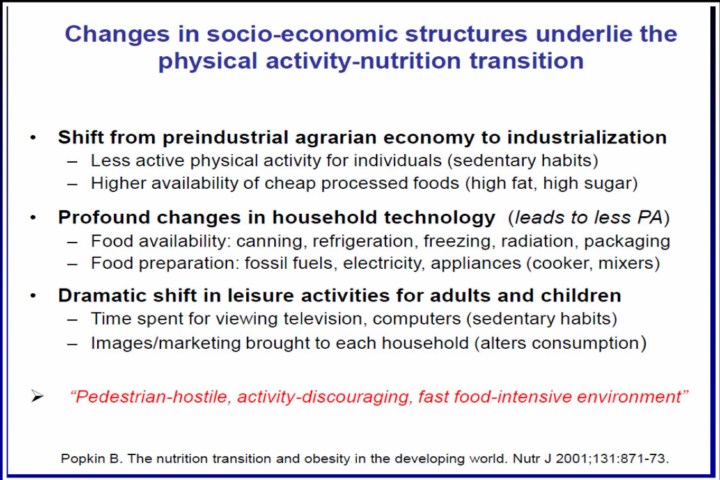 Changes in socio-economic structures underlie the physical activity-nutrition transition

• Shift from preindustrial agrarian economy to industrialization
– Less active physical activity for individuals (sedentary habits)
– Higher availability of cheap processed foods (high fat, high sugar)

• Profound changes in household technology (leads to less PA)
– Food availability: canning, refrigeration, freezing, radiation, packaging
– Food preparation: fossil fuels, electricity, appliances (cooker, mixers)

• Dramatic shift in leisure activities for adults and children
– Time spent for viewing television, computers (sedentary habits)
– Images/marketing brought to each household (alters consumption)

➢ "Pedestrian-hostile, activity-discouraging, fast food-intensive environment"

Popkin B. The nutrition transition and obesity in the developing world. Nutr J 2001;131:871-73.